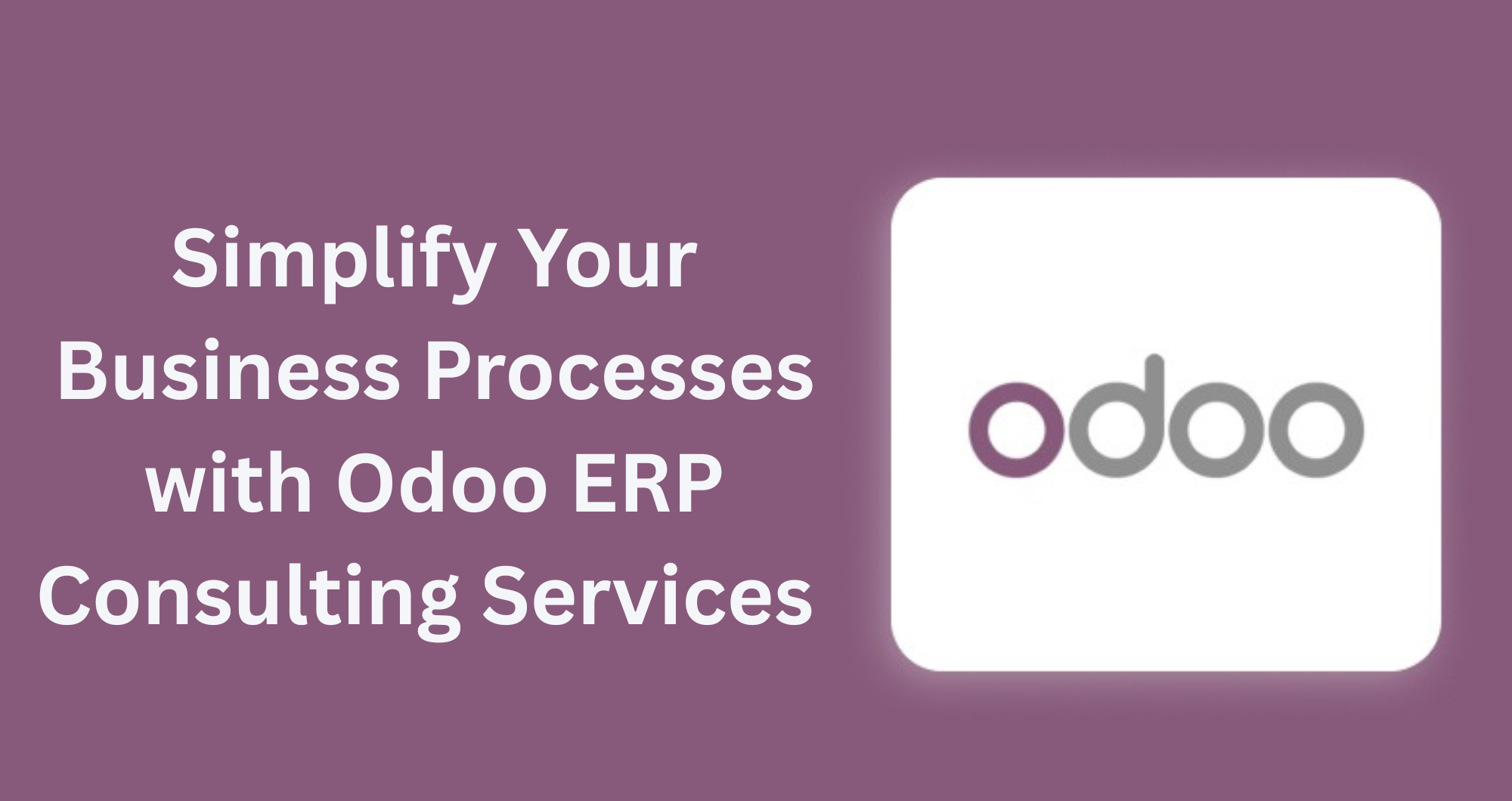 Simplify Your Business Processes with Odoo ERP Consulting Services

odoo